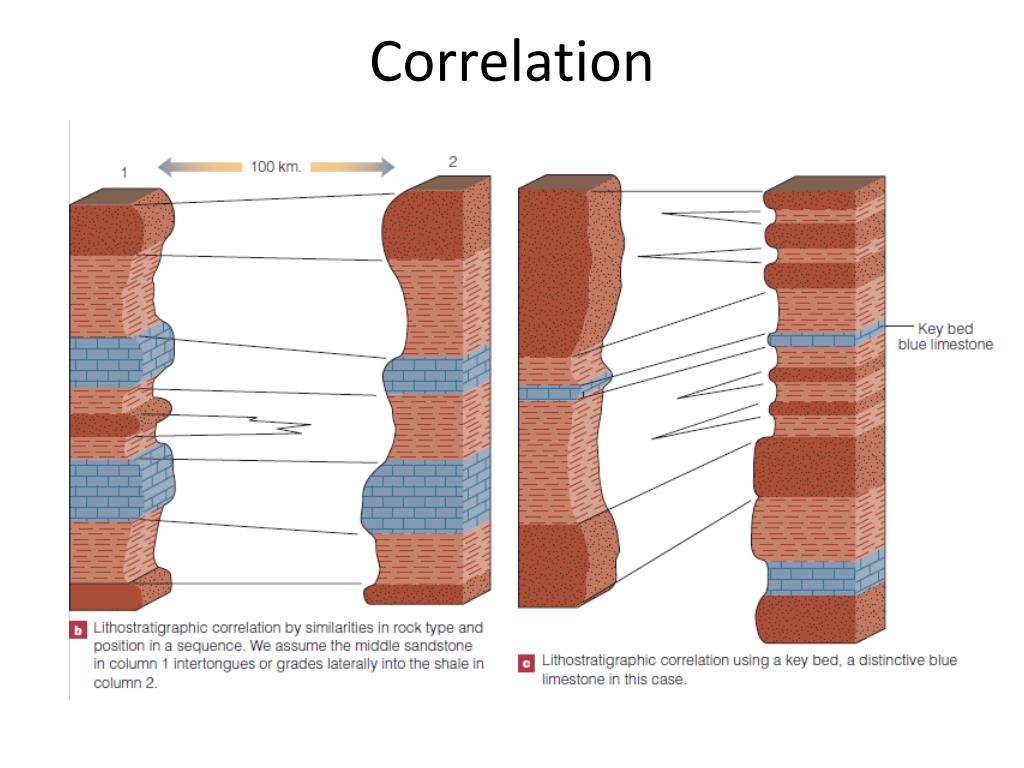 Correlation

1

100 km.

2

Key bed blue limestone

b Lithostratigraphic correlation by similarities in rock type and position in a sequence. We assume the middle sandstone in column 1 intertongues or grades laterally into the shale in column 2.

c Lithostratigraphic correlation using a key bed, a distinctive blue limestone in this case.